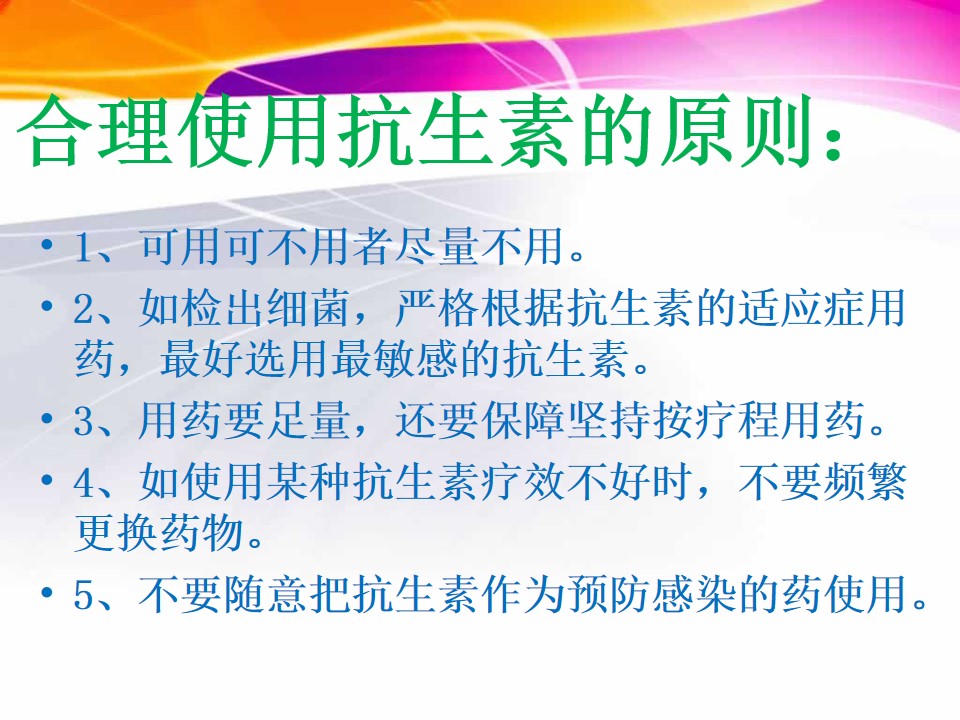 合理使用抗生素的原则：

• 1、可用可不用者尽量不用。

• 2、如检出细菌，严格根据抗生素的适应症用药，最好选用最敏感的抗生素。

• 3、用药要足量，还要保障坚持按疗程用药。

• 4、如使用某种抗生素疗效不好时，不要频繁更换药物。

• 5、不要随意把抗生素作为预防感染的药使用。